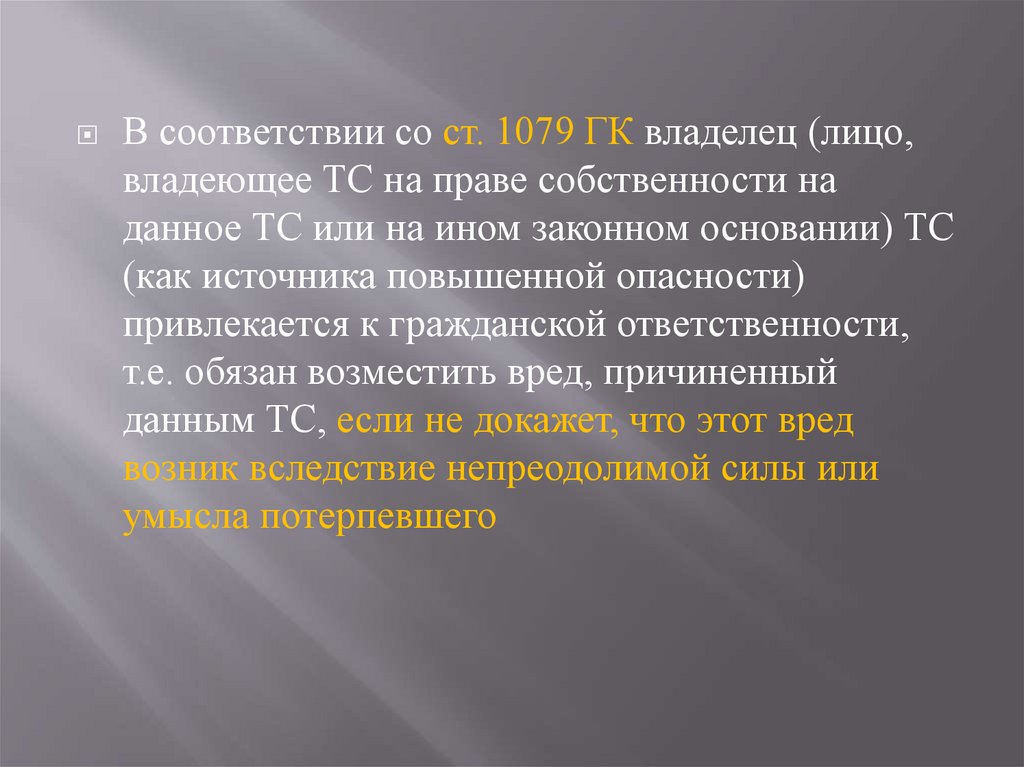 В соответствии со ст. 1079 ГК владелец (лицо, владеющее ТС на праве собственности на данное ТС или на ином законном основании) ТС (как источника повышенной опасности) привлекается к гражданской ответственности, т.е. обязан возместить вред, причиненный данным ТС, если не докажет, что этот вред возник вследствие непреодолимой силы или умысла потерпевшего